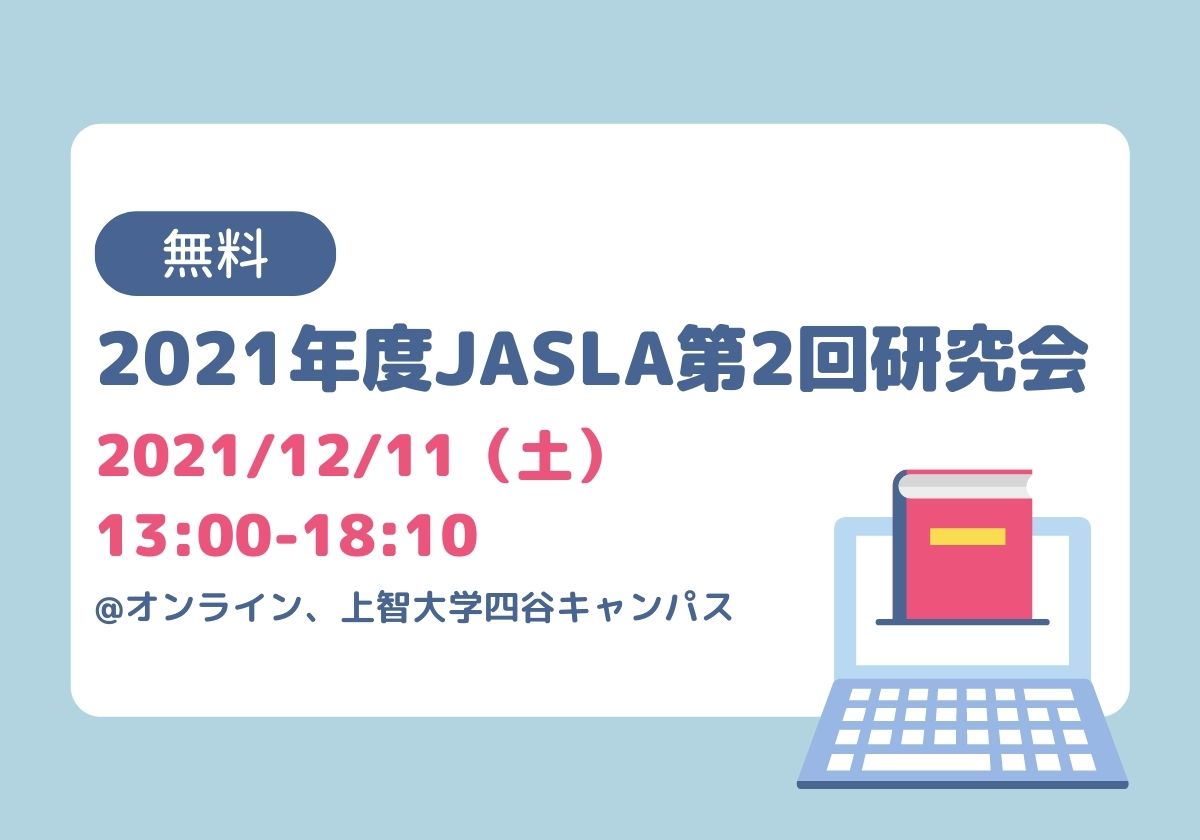 無料

2021年度JASLA第2回研究会

2021/12/11（土）
13:00-18:10

@オンライン、上智大学四谷キャンパス